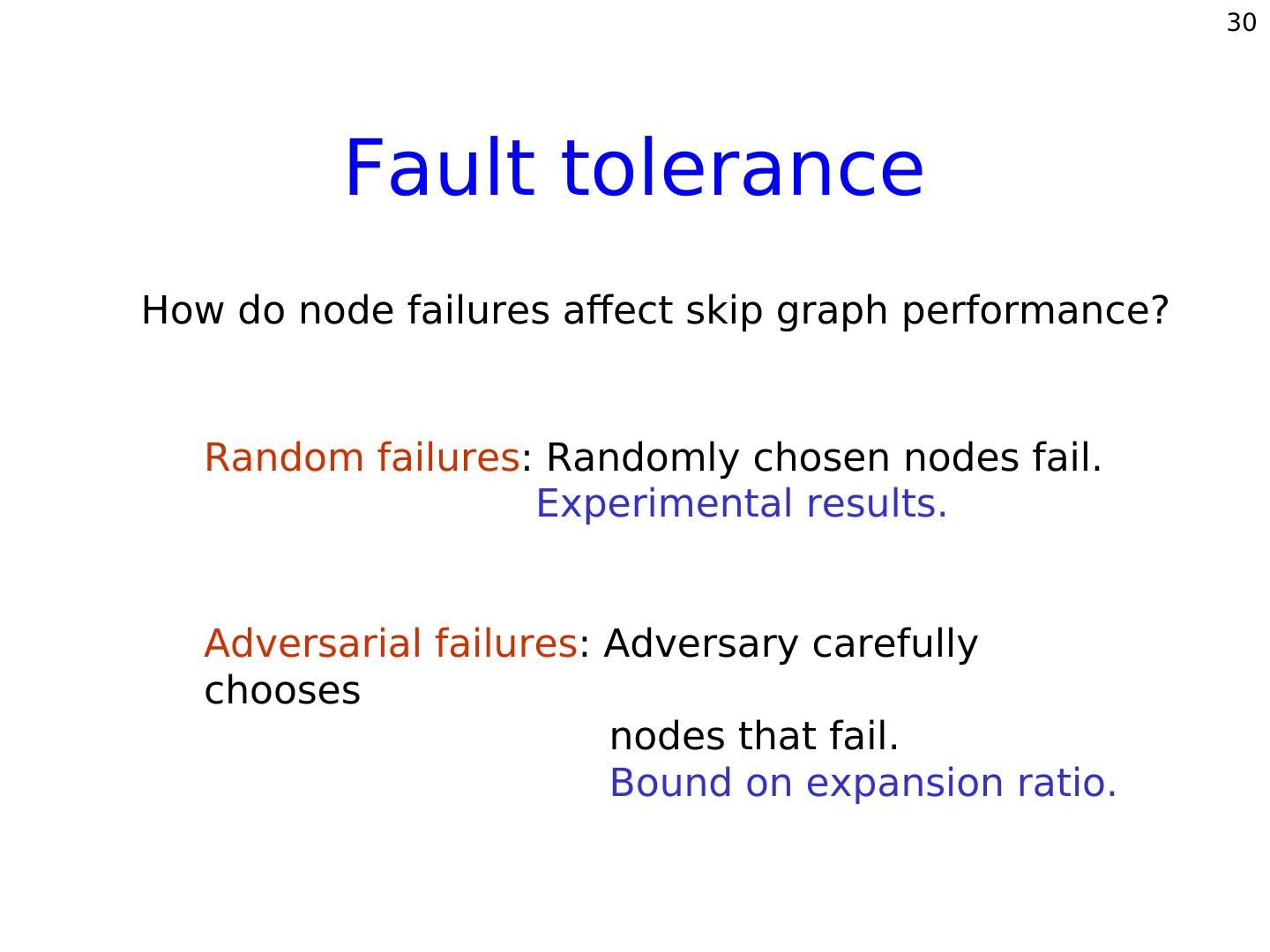 30

Fault tolerance

How do node failures affect skip graph performance?

Random failures: Randomly chosen nodes fail.
Experimental results.

Adversarial failures: Adversary carefully chooses
nodes that fail.
Bound on expansion ratio.